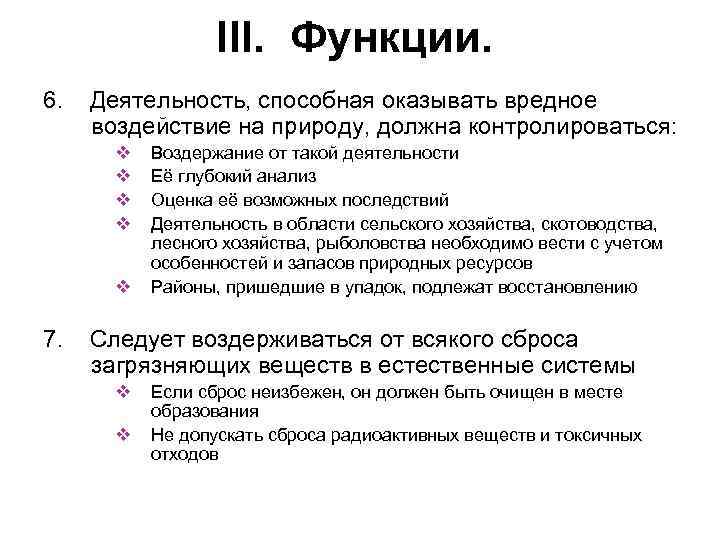 III. Функции.

6. Деятельность, способная оказывать вредное воздействие на природу, должна контролироваться:

❖ Воздержание от такой деятельности
❖ Её глубокий анализ
❖ Оценка её возможных последствий
❖ Деятельность в области сельского хозяйства, скотоводства, лесного хозяйства, рыболовства необходимо вести с учетом особенностей и запасов природных ресурсов
❖ Районы, пришедшие в упадок, подлежат восстановлению

7. Следует воздерживаться от всякого сброса загрязняющих веществ в естественные системы

❖ Если сброс неизбежен, он должен быть очищен в месте образования
❖ Не допускать сброса радиоактивных веществ и токсичных отходов